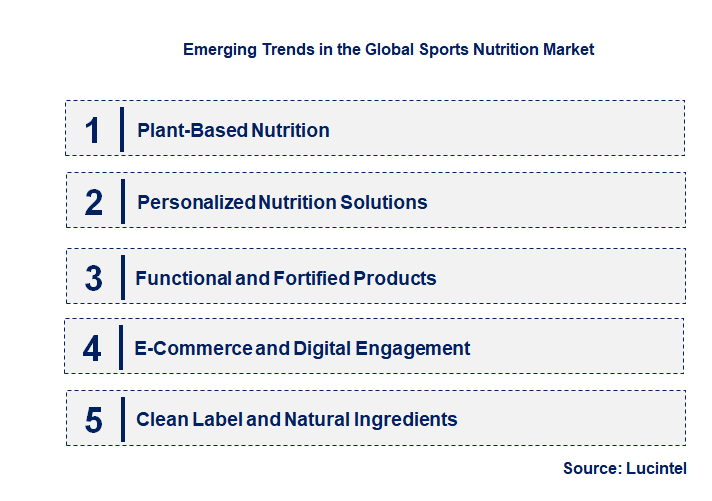 Emerging Trends in the Global Sports Nutrition Market

1 Plant-Based Nutrition

2 Personalized Nutrition Solutions

3 Functional and Fortified Products

4 E-Commerce and Digital Engagement

5 Clean Label and Natural Ingredients

Source: Lucintel